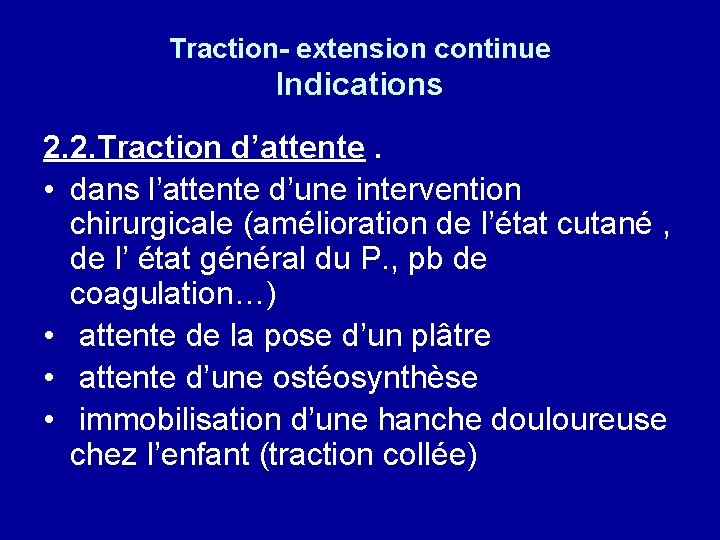 Traction- extension continue
Indications

2.2.Traction d’attente .

• dans l’attente d’une intervention chirurgicale (amélioration de l’état cutané , de l’ état général du P., pb de coagulation…)
• attente de la pose d’un plâtre
• attente d’une ostéosynthèse
• immobilisation d’une hanche douloureuse chez l’enfant (traction collée)